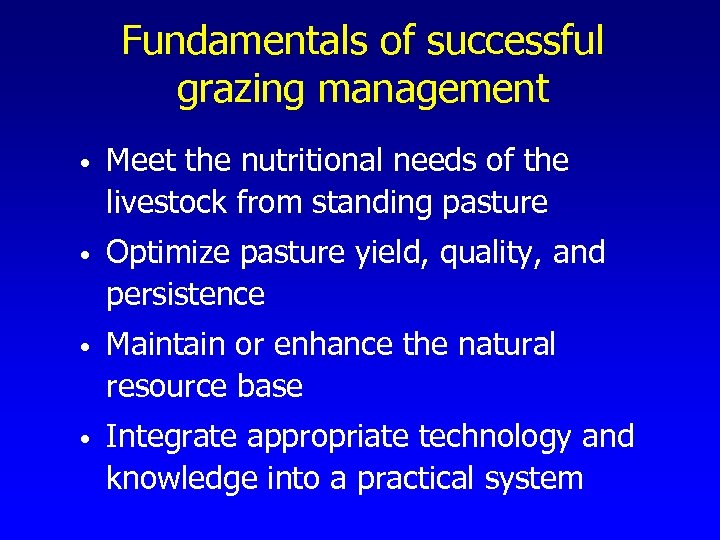 Fundamentals of successful grazing management

• Meet the nutritional needs of the livestock from standing pasture

• Optimize pasture yield, quality, and persistence

• Maintain or enhance the natural resource base

• Integrate appropriate technology and knowledge into a practical system